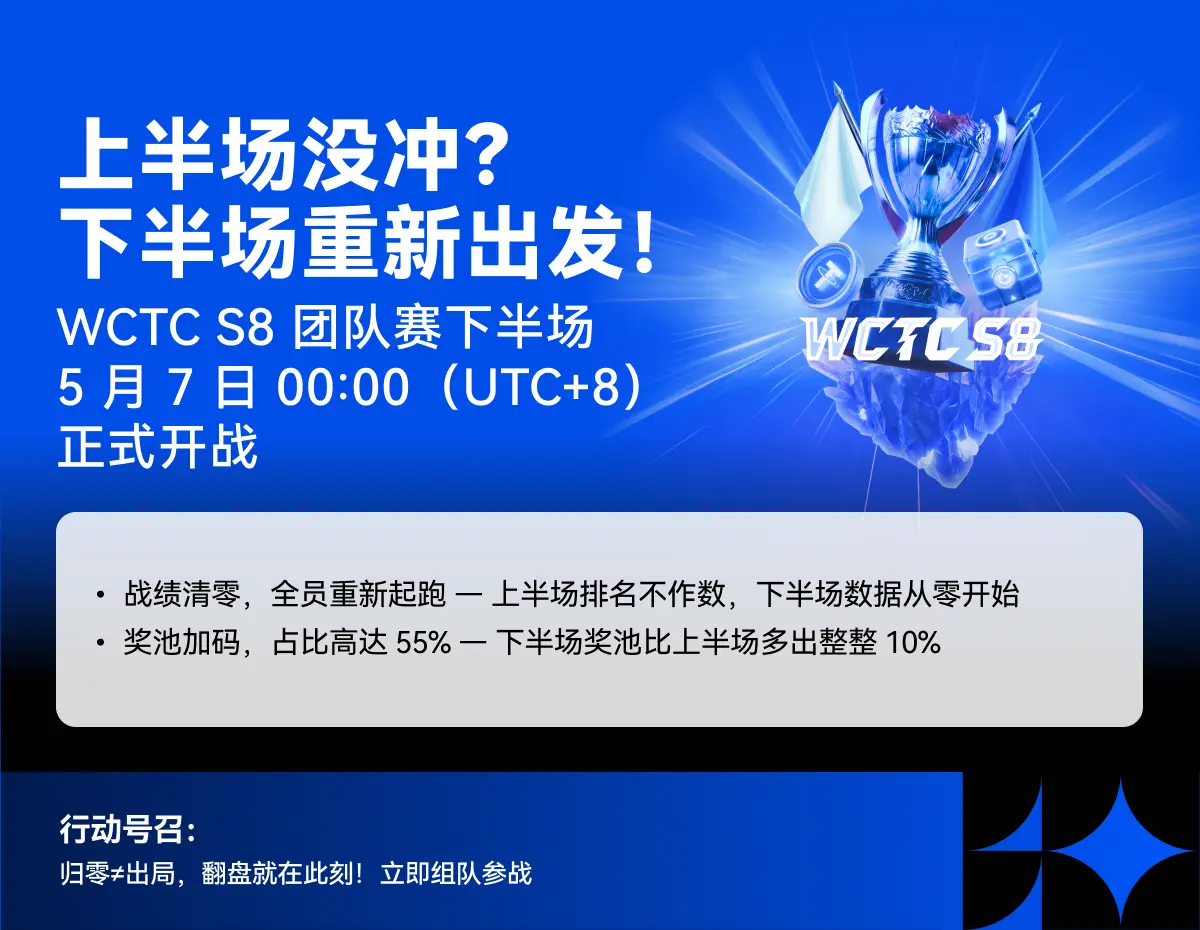 上半场没冲?
下半场重新出发!

WCTC S8 团队赛下半场
5 月 7 日 00:00（UTC+8）
正式开战

WCTC S8

• 战绩清零，全员重新起跑 — 上半场排名不作数，下半场数据从零开始
• 奖池加码，占比高达 55% — 下半场奖池比上半场多出整整 10%

行动号召:
归零≠出局，翻盘就在此刻！立即组队参战